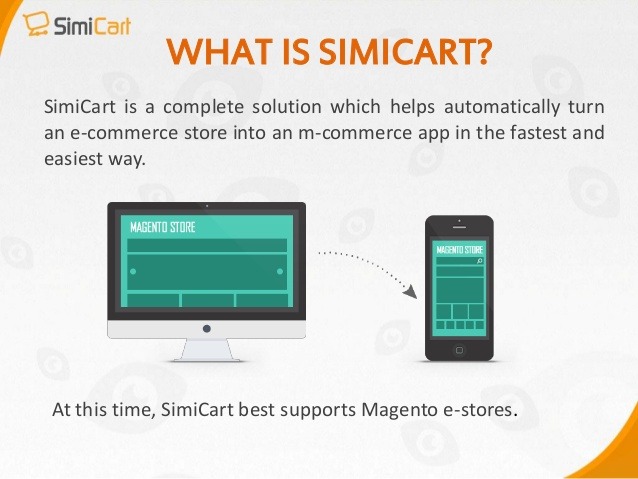 SimiCart

WHAT IS SIMICART?

SimiCart is a complete solution which helps automatically turn an e-commerce store into an m-commerce app in the fastest and easiest way.

MAGENTO STORE

MAGENTO STORE

At this time, SimiCart best supports Magento e-stores.